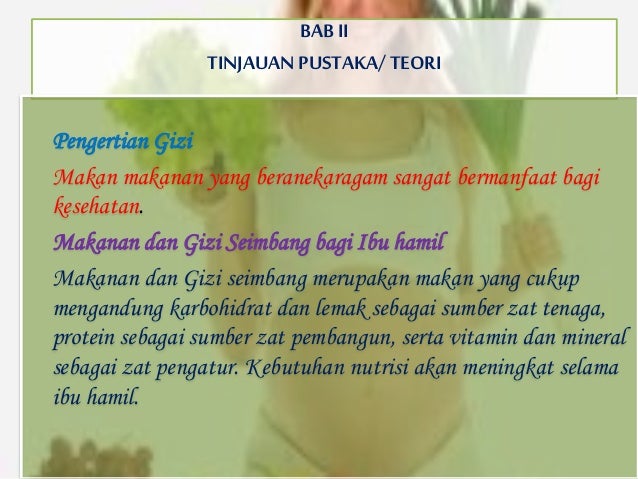 BAB II
TINJAUAN PUSTAKA/ TEORI

Pengertian Gizi

Makan makanan yang beranekaragam sangat bermanfaat bagi kesehatan.

Makanan dan Gizi Seimbang bagi Ibu hamil

Makanan dan Gizi seimbang merupakan makan yang cukup mengandung karbohidrat dan lemak sebagai sumber zat tenaga, protein sebagai sumber zat pembangun, serta vitamin dan mineral sebagai zat pengatur. Kebutuhan nutrisi akan meningkat selama ibu hamil.